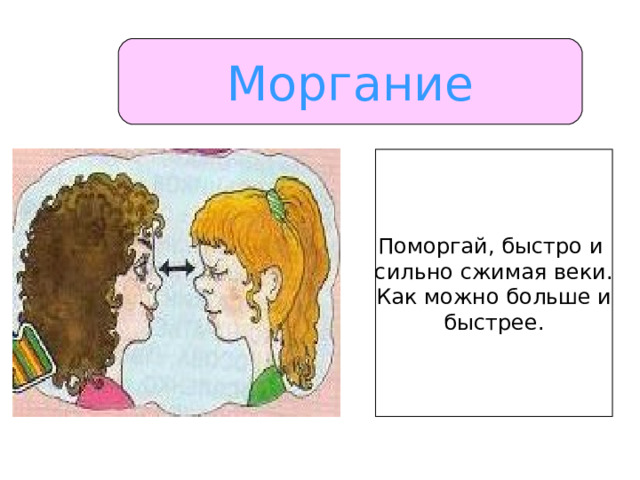 Моргание

Поморгай, быстро и сильно сжимая веки. Как можно больше и быстрее.